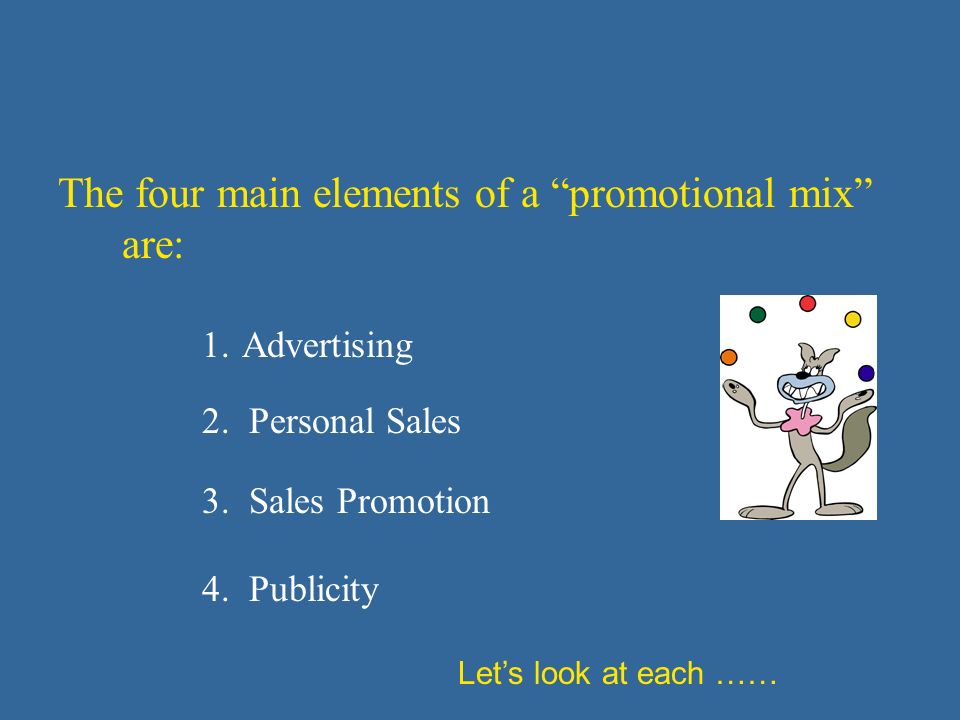 The four main elements of a “promotional mix” are:

1. Advertising

2. Personal Sales

3. Sales Promotion

4. Publicity

Let’s look at each ……